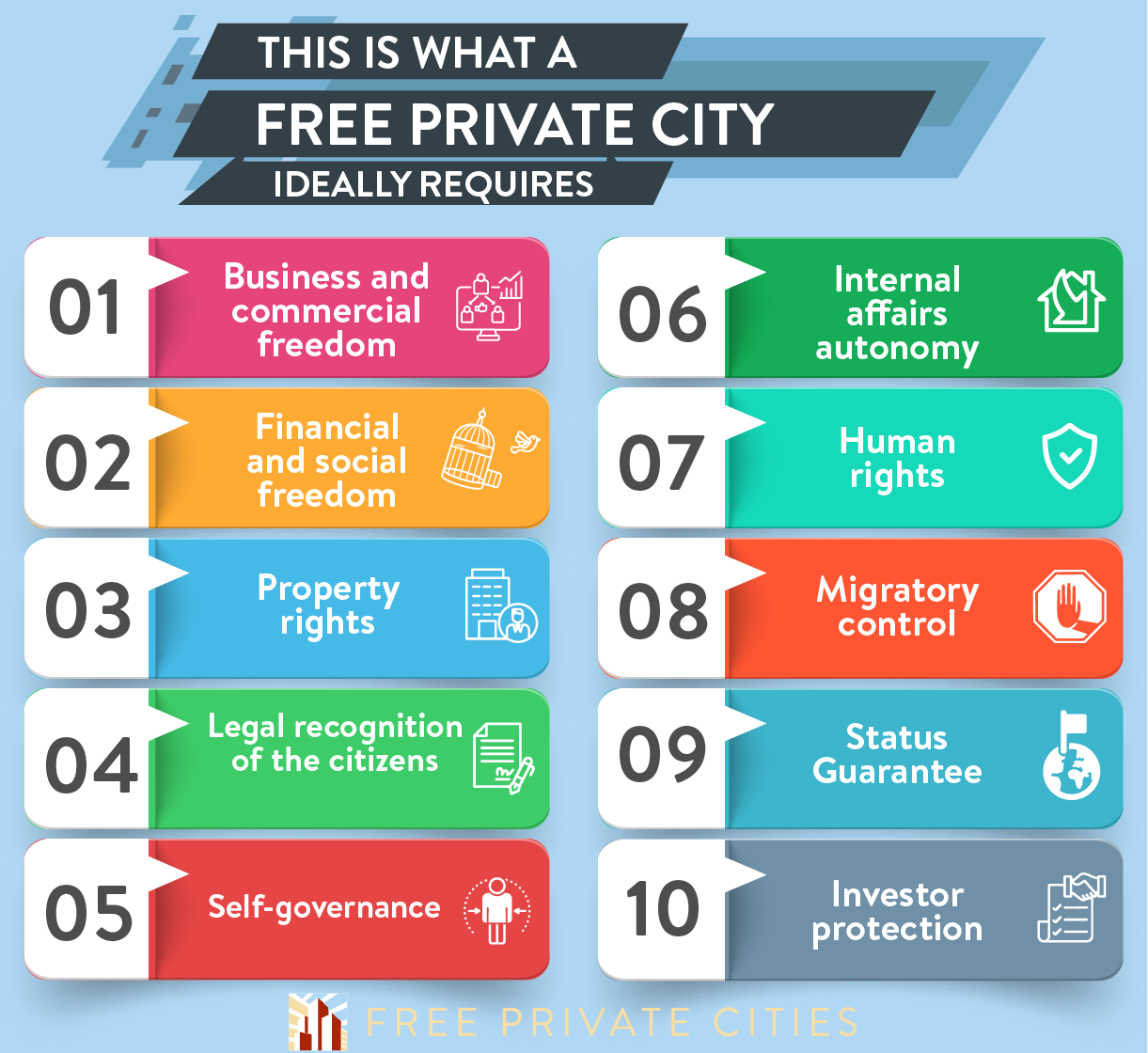 THIS IS WHAT A
FREE PRIVATE CITY
IDEALLY REQUIRES

01 Business and commercial freedom

02 Financial and social freedom

03 Property rights

04 Legal recognition of the citizens

05 Self-governance

06 Internal affairs autonomy

07 Human rights

08 Migratory control

09 Status Guarantee

10 Investor protection

FREE PRIVATE CITIES